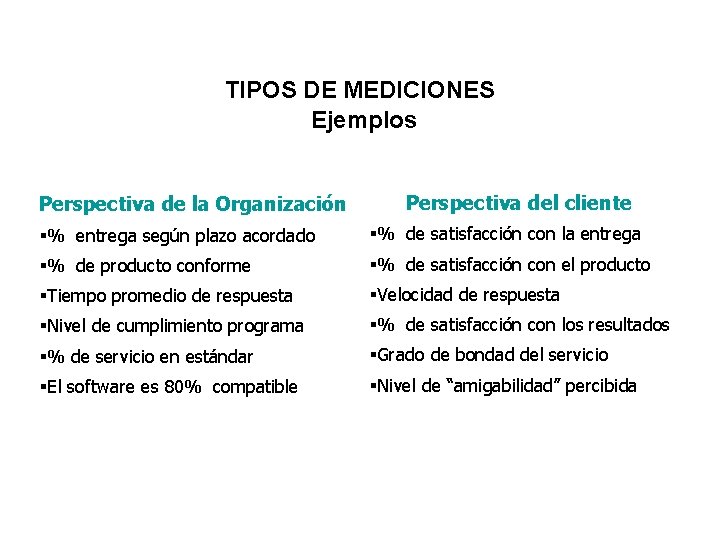 TIPOS DE MEDICIONES
Ejemplos

Perspectiva de la Organización

▪% entrega según plazo acordado
▪% de producto conforme
▪Tiempo promedio de respuesta
▪Nivel de cumplimiento programa
▪% de servicio en estándar
▪El software es 80% compatible

Perspectiva del cliente

▪% de satisfacción con la entrega
▪% de satisfacción con el producto
▪Velocidad de respuesta
▪% de satisfacción con los resultados
▪Grado de bondad del servicio
▪Nivel de “amigabilidad” percibida